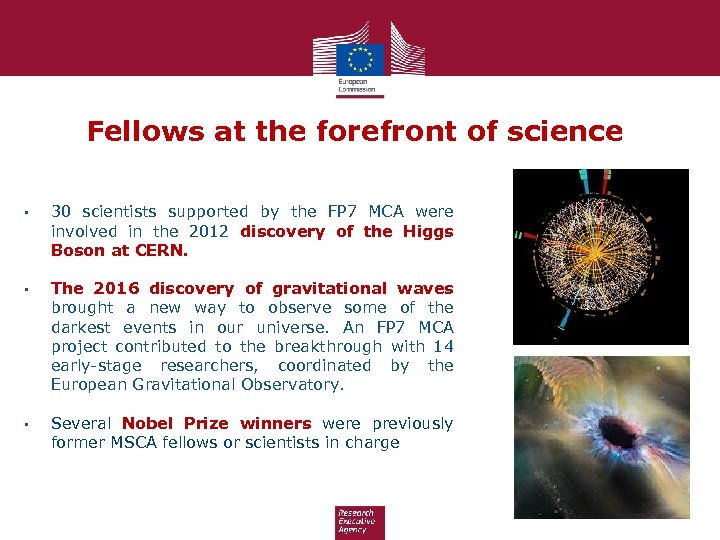 European Commission

Fellows at the forefront of science

▪ 30 scientists supported by the FP7 MCA were involved in the 2012 discovery of the Higgs Boson at CERN.

▪ The 2016 discovery of gravitational waves brought a new way to observe some of the darkest events in our universe. An FP7 MCA project contributed to the breakthrough with 14 early-stage researchers, coordinated by the European Gravitational Observatory.

▪ Several Nobel Prize winners were previously former MSCA fellows or scientists in charge

Research Executive Agency